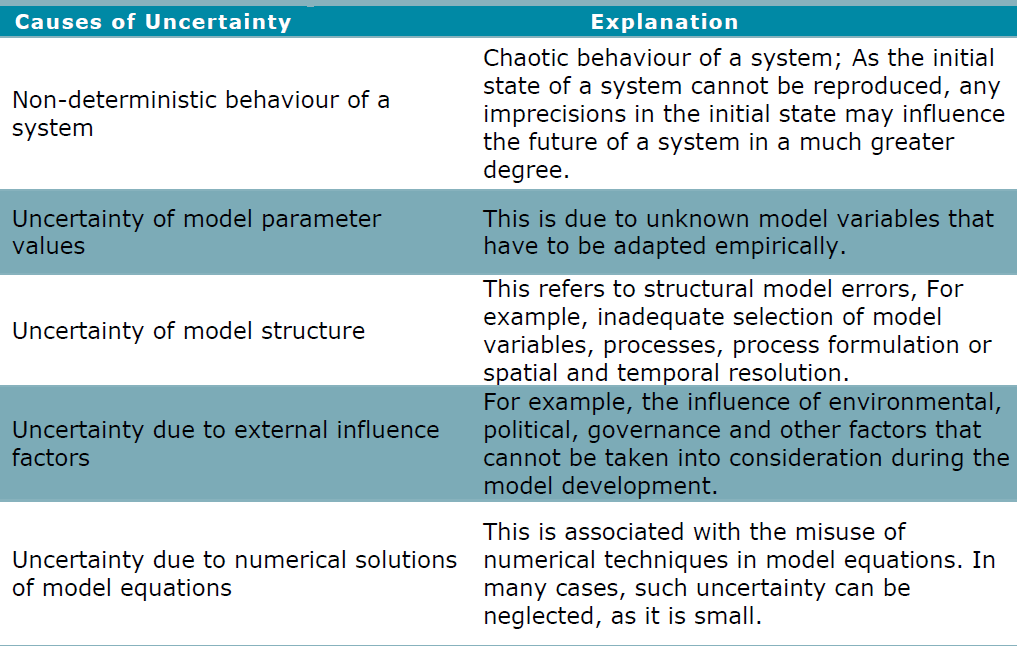 | Causes of Uncertainty | Explanation |
|---|---|
| Non-deterministic behaviour of a system | Chaotic behaviour of a system; As the initial state of a system cannot be reproduced, any imprecisions in the initial state may influence the future of a system in a much greater degree. |
| Uncertainty of model parameter values | This is due to unknown model variables that have to be adapted empirically. |
| Uncertainty of model structure | This refers to structural model errors, For example, inadequate selection of model variables, processes, process formulation or spatial and temporal resolution. |
| Uncertainty due to external influence factors | For example, the influence of environmental, political, governance and other factors that cannot be taken into consideration during the model development. |
| Uncertainty due to numerical solutions of model equations | This is associated with the misuse of numerical techniques in model equations. In many cases, such uncertainty can be neglected, as it is small. |